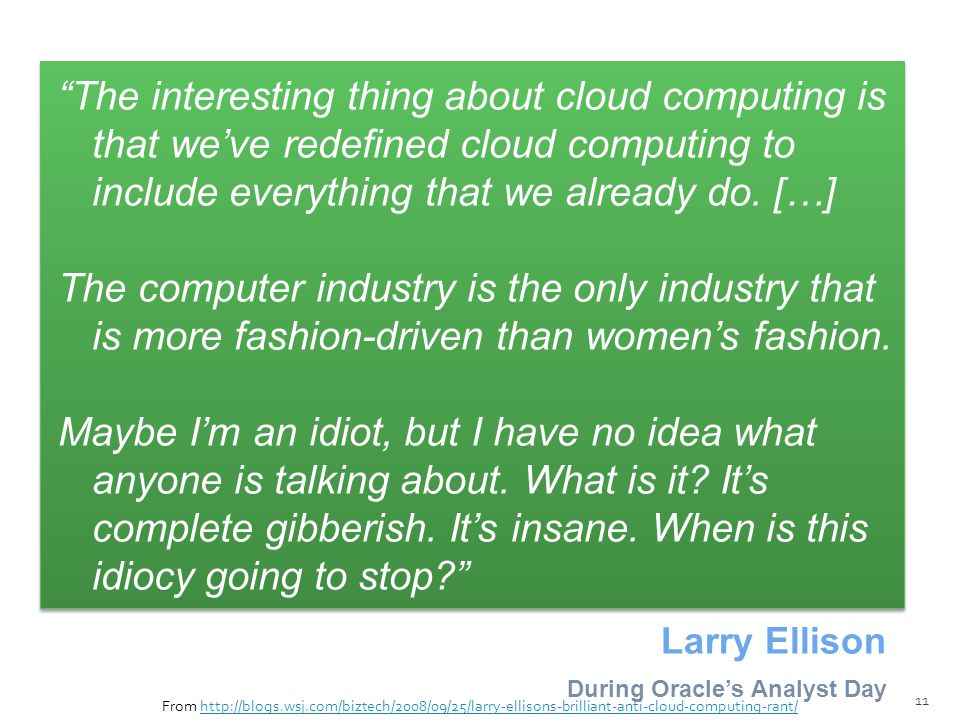 “The interesting thing about cloud computing is that we’ve redefined cloud computing to include everything that we already do. […]

The computer industry is the only industry that is more fashion-driven than women’s fashion.

Maybe I’m an idiot, but I have no idea what anyone is talking about. What is it? It’s complete gibberish. It’s insane. When is this idiocy going to stop?”

Larry Ellison

During Oracle’s Analyst Day

From http://blogs.wsj.com/biztech/2008/09/25/larry-ellisons-brilliant-anti-cloud-computing-rant/

11